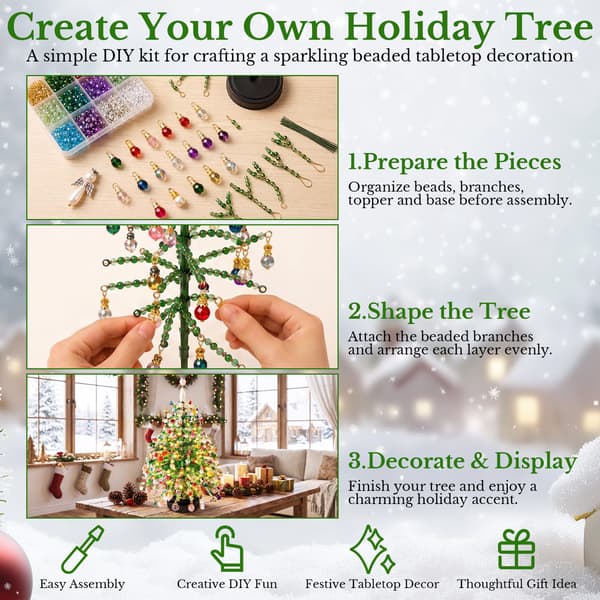 Create Your Own Holiday Tree

A simple DIY kit for crafting a sparkling beaded tabletop decoration

1.Prepare the Pieces

Organize beads, branches, topper and base before assembly.

2.Shape the Tree

Attach the beaded branches and arrange each layer evenly.

3.Decorate & Display

Finish your tree and enjoy a charming holiday accent.

Easy Assembly

Creative DIY Fun

Festive Tabletop Decor

Thoughtful Gift Idea